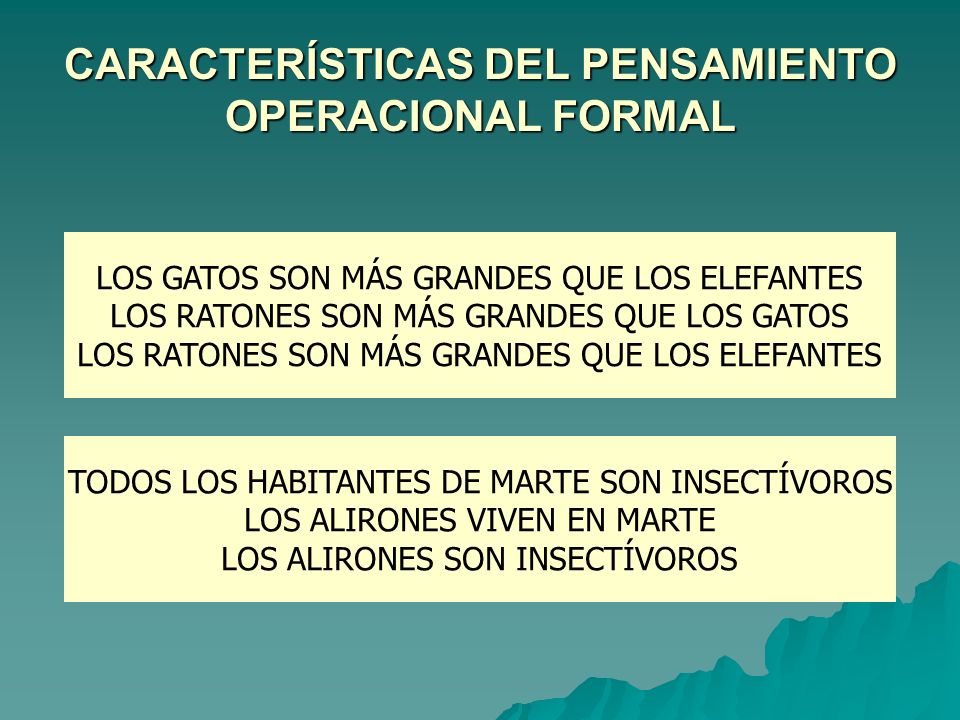 CARACTERÍSTICAS DEL PENSAMIENTO OPERACIONAL FORMAL

LOS GATOS SON MÁS GRANDES QUE LOS ELEFANTES
LOS RATONES SON MÁS GRANDES QUE LOS GATOS
LOS RATONES SON MÁS GRANDES QUE LOS ELEFANTES

TODOS LOS HABITANTES DE MARTE SON INSECTÍVOROS
LOS ALIRONES VIVEN EN MARTE
LOS ALIRONES SON INSECTÍVOROS